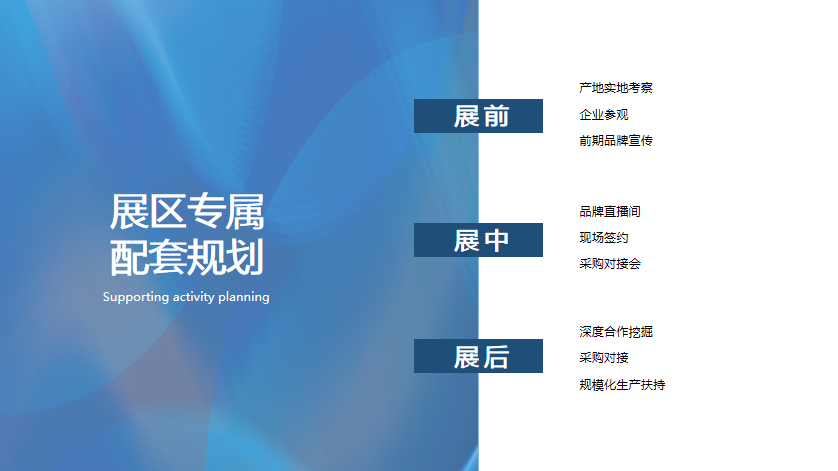 展区专属
配套规划

Supporting activity planning

展前

产地实地考察

企业参观

前期品牌宣传

展中

品牌直播间

现场签约

采购对接会

展后

深度合作挖掘

采购对接

规模化生产扶持